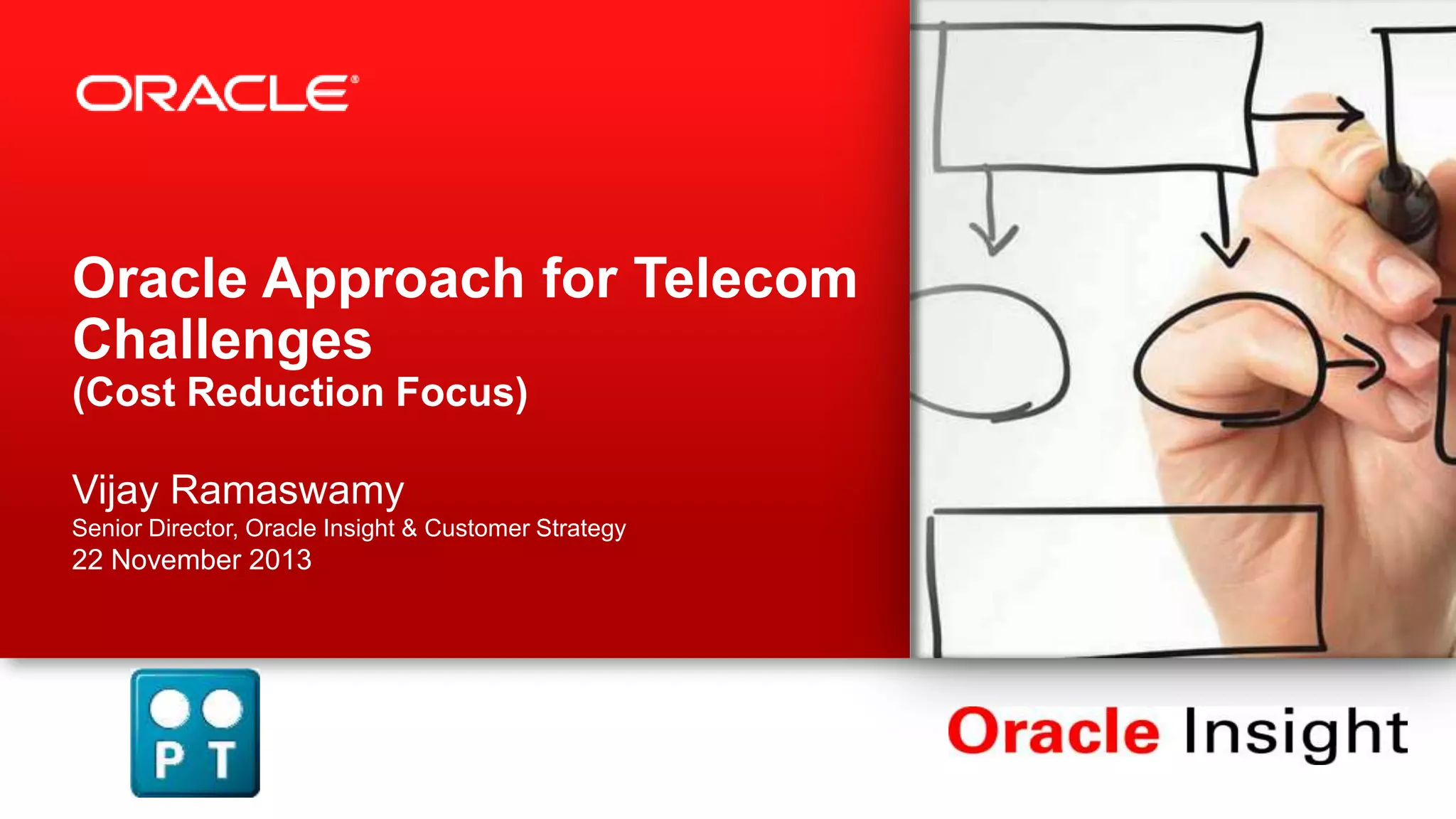 ORACLE®

Oracle Approach for Telecom Challenges
(Cost Reduction Focus)

Vijay Ramaswamy
Senior Director, Oracle Insight & Customer Strategy
22 November 2013

P T

Oracle Insight